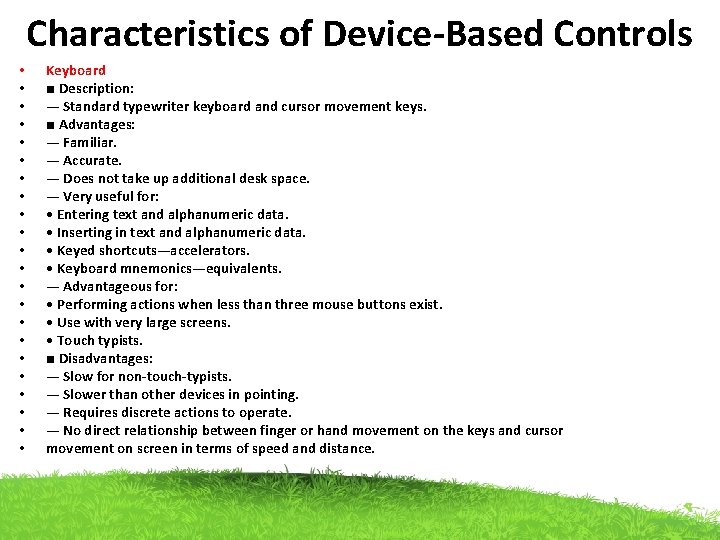 Characteristics of Device-Based Controls

• Keyboard
• ■ Description:
• — Standard typewriter keyboard and cursor movement keys.
• ■ Advantages:
• — Familiar.
• — Accurate.
• — Does not take up additional desk space.
• — Very useful for:
• • Entering text and alphanumeric data.
• • Inserting in text and alphanumeric data.
• • Keyed shortcuts—accelerators.
• • Keyboard mnemonics—equivalents.
• — Advantageous for:
• • Performing actions when less than three mouse buttons exist.
• • Use with very large screens.
• • Touch typists.
• ■ Disadvantages:
• — Slow for non-touch-typists.
• — Slower than other devices in pointing.
• — Requires discrete actions to operate.
• — No direct relationship between finger or hand movement on the keys and cursor
• movement on screen in terms of speed and distance.